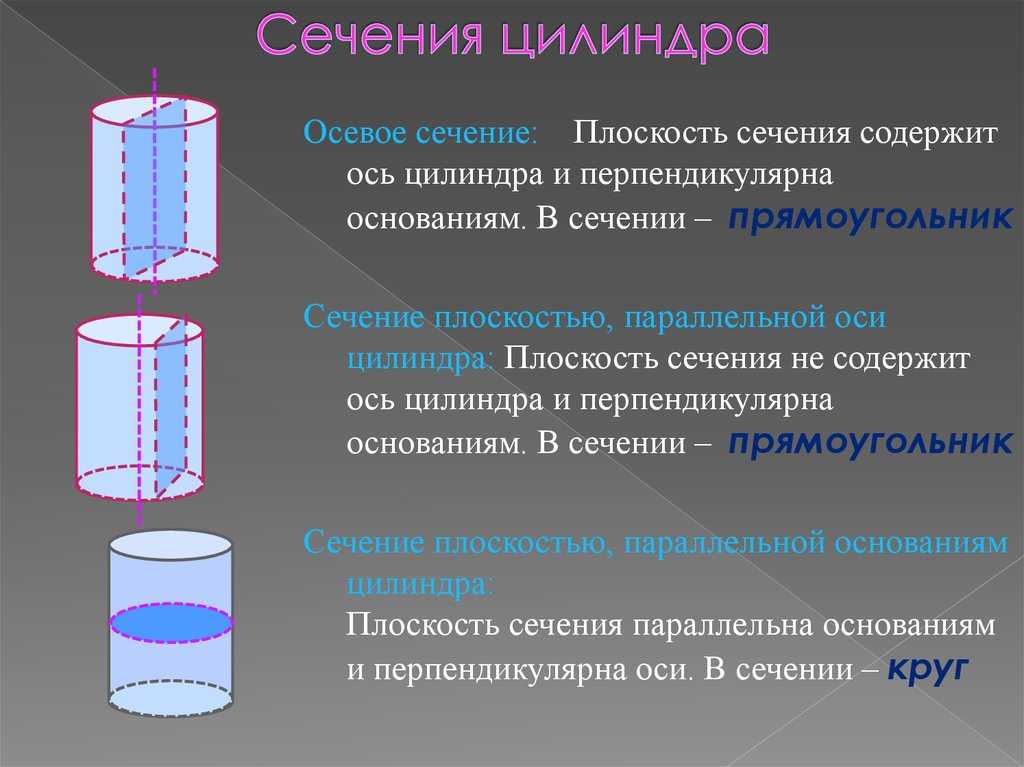 Сечения цилиндра

Осевое сечение: Плоскость сечения содержит ось цилиндра и перпендикулярна основаниям. В сечении – прямоугольник

Сечение плоскостью, параллельной оси цилиндра: Плоскость сечения не содержит ось цилиндра и перпендикулярна основаниям. В сечении – прямоугольник

Сечение плоскостью, параллельной основаниям цилиндра:
Плоскость сечения параллельна основаниям и перпендикулярна оси. В сечении – круг